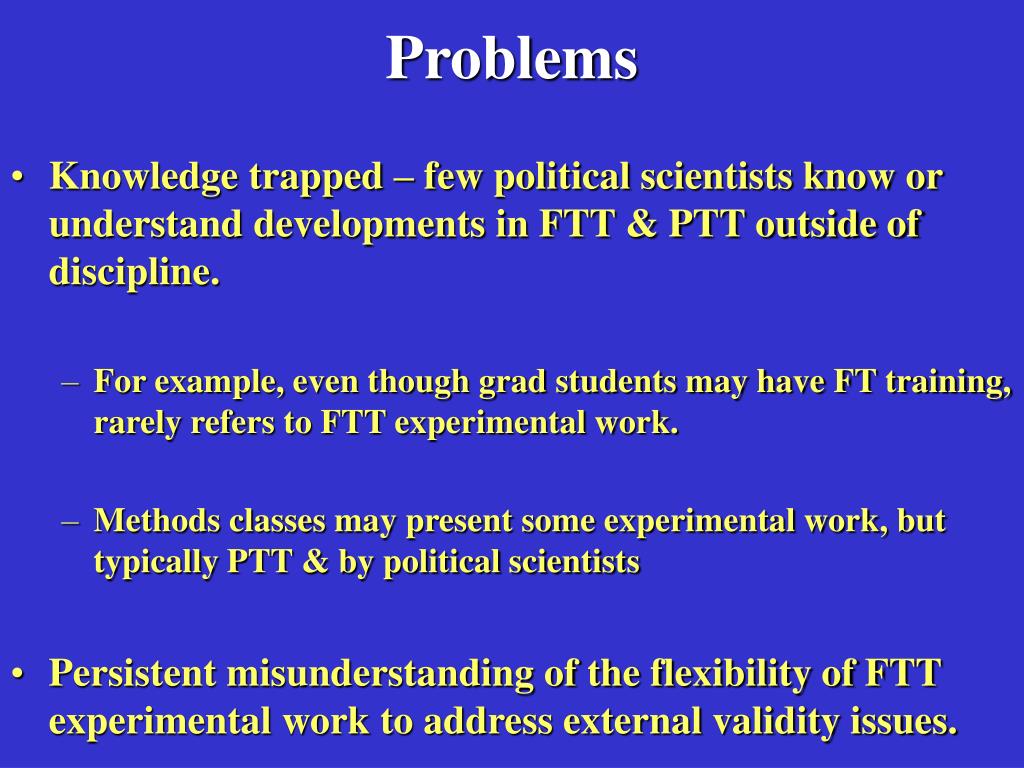 Problems

• Knowledge trapped – few political scientists know or understand developments in FTT & PTT outside of discipline.

– For example, even though grad students may have FT training, rarely refers to FTT experimental work.

– Methods classes may present some experimental work, but typically PTT & by political scientists

• Persistent misunderstanding of the flexibility of FTT experimental work to address external validity issues.